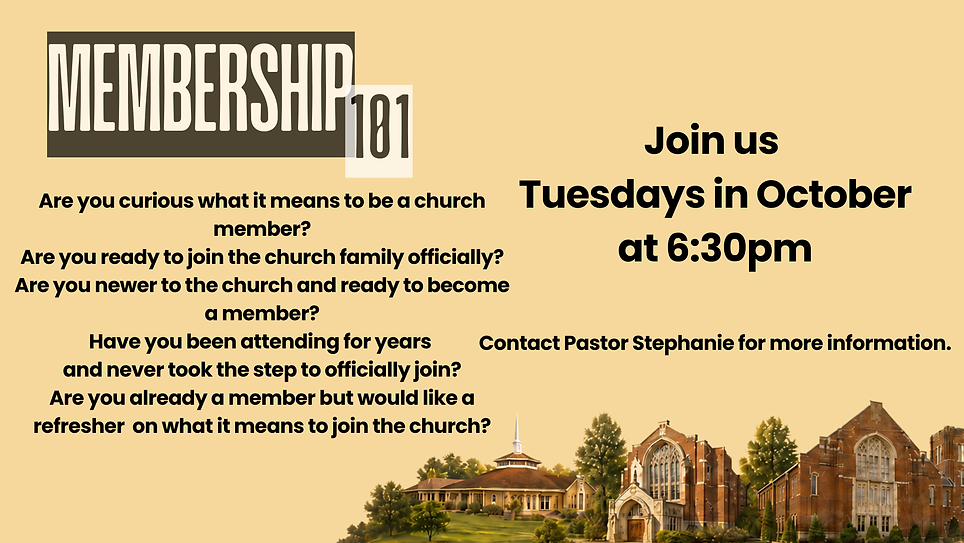 MEMBERSHIP 101

Are you curious what it means to be a church member?
Are you ready to join the church family officially?
Are you newer to the church and ready to become a member?
Have you been attending for years and never took the step to officially join?
Are you already a member but would like a refresher on what it means to join the church?

Join us
Tuesdays in October
at 6:30pm

Contact Pastor Stephanie for more information.